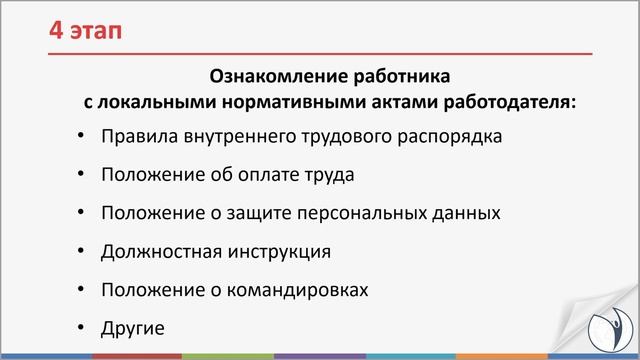 4 этап

Ознакомление работника с локальными нормативными актами работодателя:

• Правила внутреннего трудового распорядка
• Положение об оплате труда
• Положение о защите персональных данных
• Должностная инструкция
• Положение о командировках
• Другие